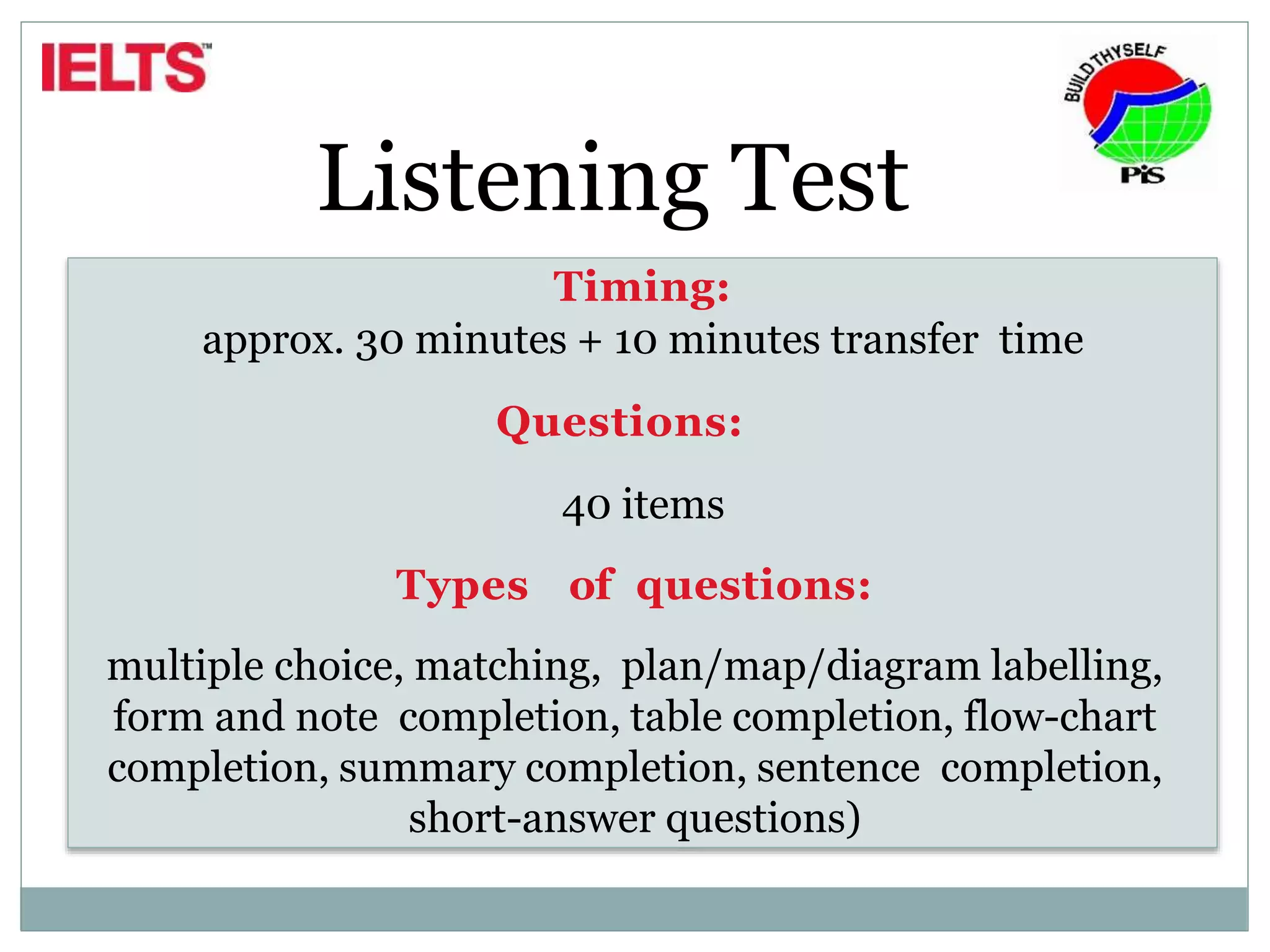 IELTS™

BUILD THYSELF
PiS

Listening Test

Timing:

approx. 30 minutes + 10 minutes transfer time

Questions:

40 items

Types of questions:

multiple choice, matching, plan/map/diagram labelling, form and note completion, table completion, flow-chart completion, summary completion, sentence completion, short-answer questions)